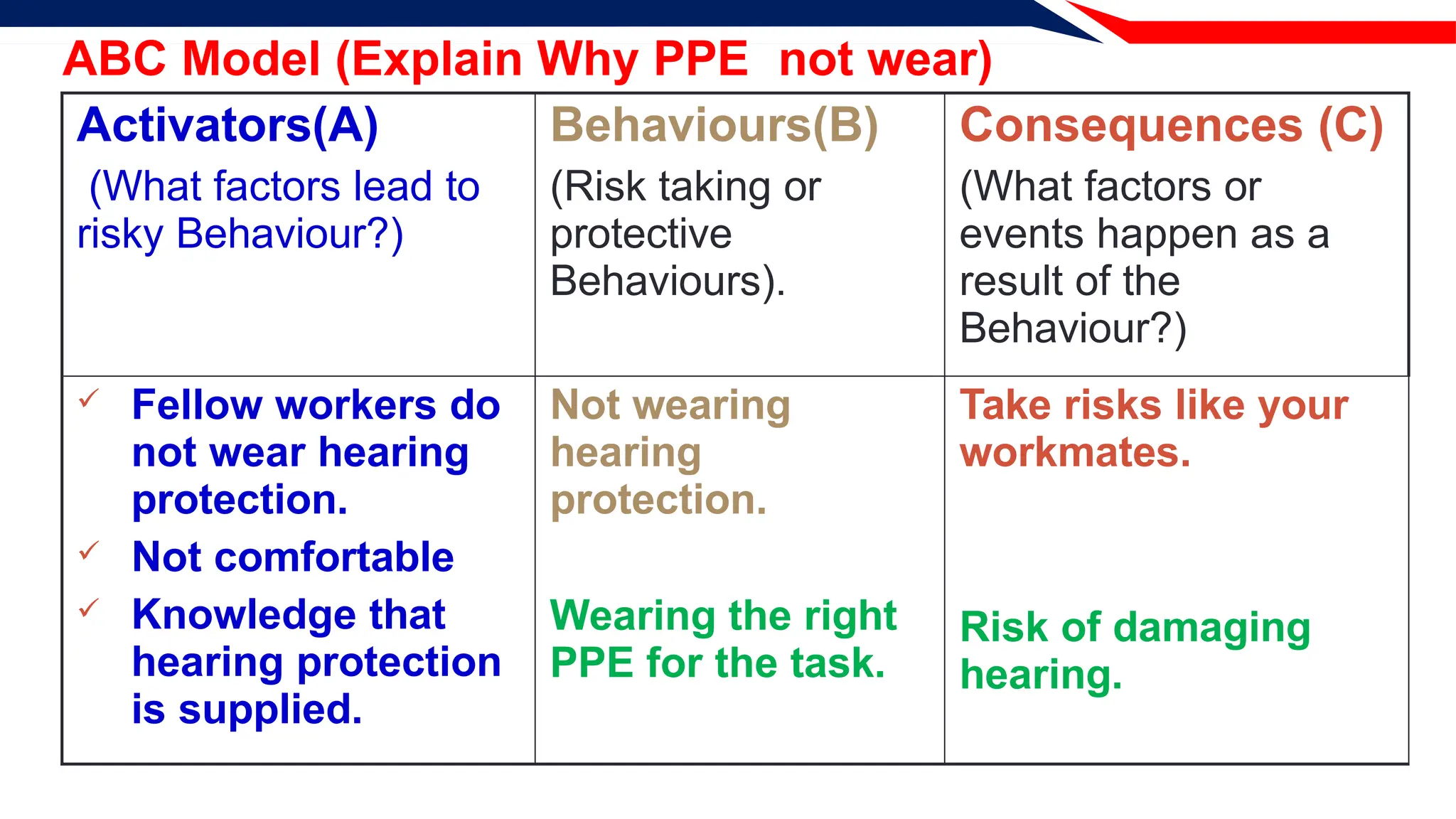 ABC Model (Explain Why PPE not wear)

| Activators(A) (What factors lead to risky Behaviour?) | Behaviours(B) (Risk taking or protective Behaviours). | Consequences (C) (What factors or events happen as a result of the Behaviour?) |
|---|---|---|
| ✓ Fellow workers do not wear hearing protection. ✓ Not comfortable ✓ Knowledge that hearing protection is supplied. | Not wearing hearing protection. Wearing the right PPE for the task. | Take risks like your workmates. Risk of damaging hearing. |